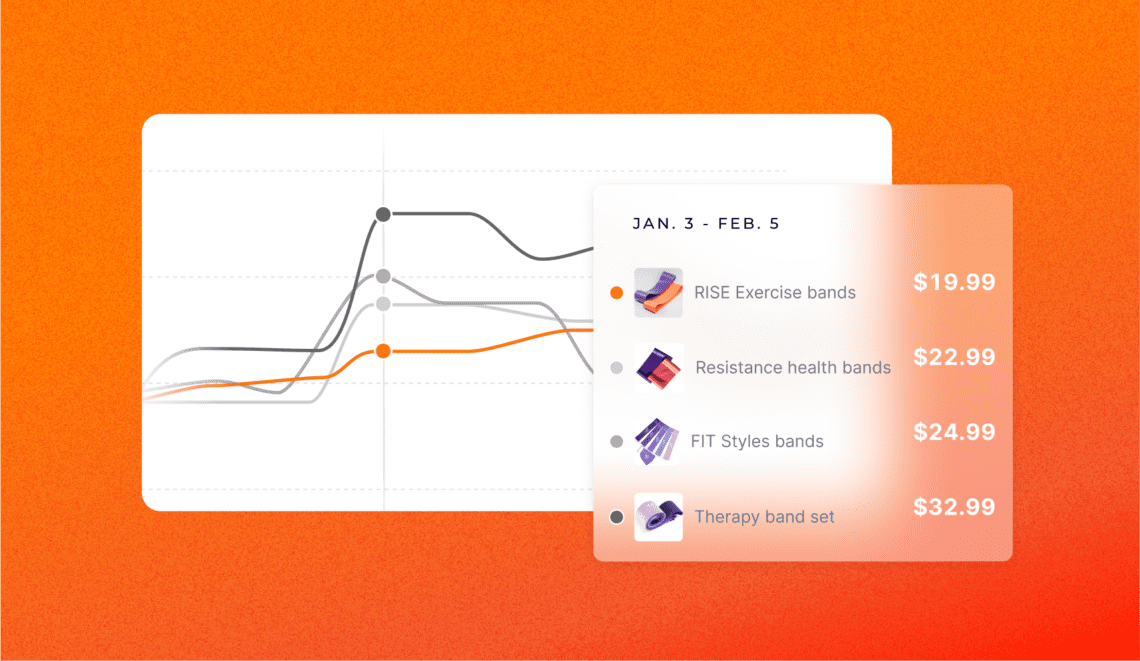 JAN. 3 - FEB. 5

RISE Exercise bands $19.99

Resistance health bands $22.99

FIT Styles bands $24.99

Therapy band set $32.99